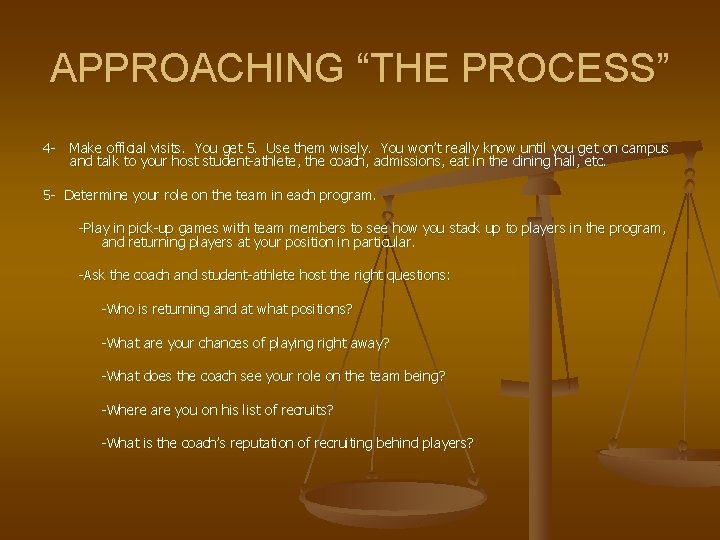 APPROACHING “THE PROCESS”

4- Make official visits. You get 5. Use them wisely. You won’t really know until you get on campus and talk to your host student-athlete, the coach, admissions, eat in the dining hall, etc.

5- Determine your role on the team in each program.

-Play in pick-up games with team members to see how you stack up to players in the program, and returning players at your position in particular.

-Ask the coach and student-athlete host the right questions:

-Who is returning and at what positions?

-What are your chances of playing right away?

-What does the coach see your role on the team being?

-Where are you on his list of recruits?

-What is the coach’s reputation of recruiting behind players?